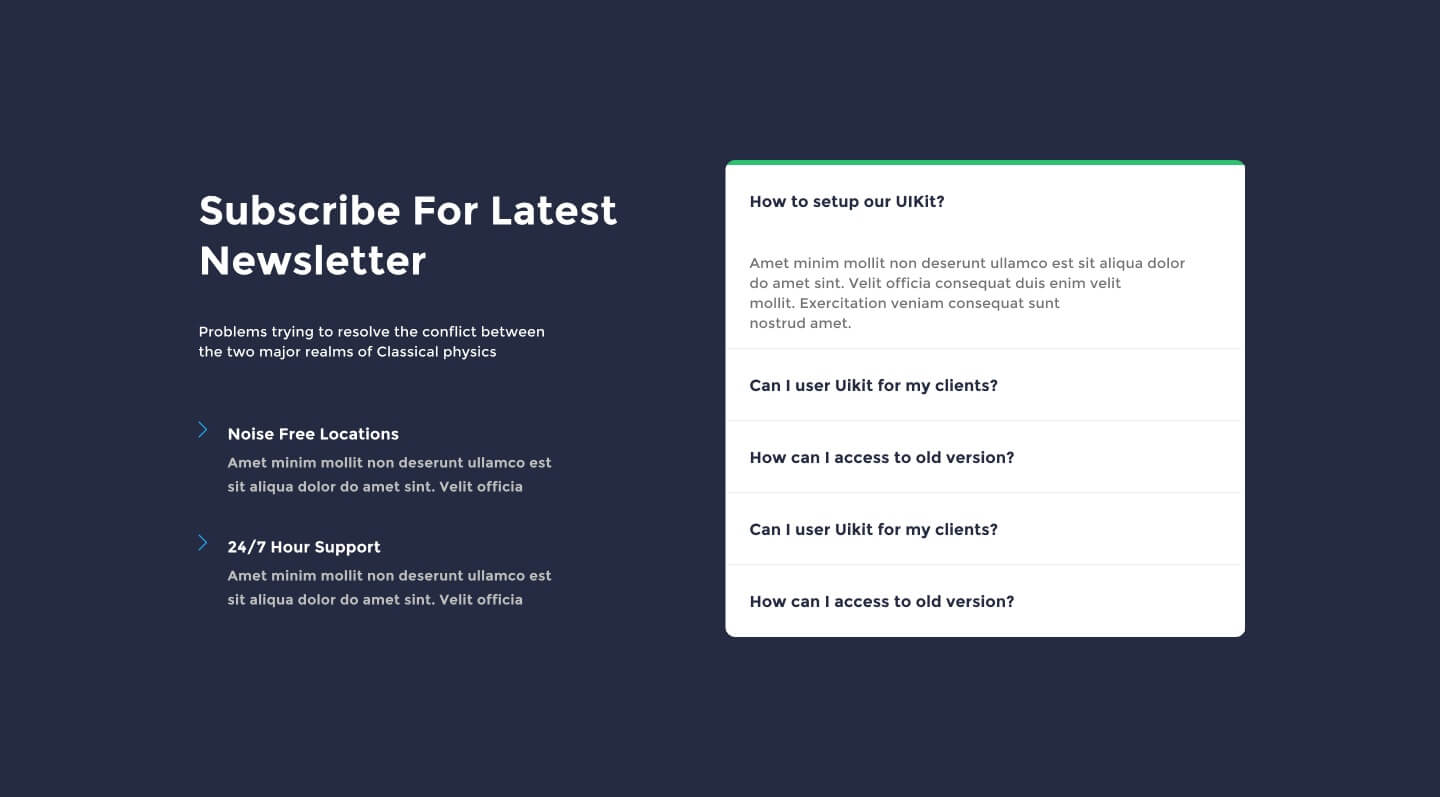 Subscribe For Latest Newsletter

Problems trying to resolve the conflict between the two major realms of Classical physics

Noise Free Locations

Amet minim mollit non deserunt ullamco est sit aliqua dolor do amet sint. Velit officia

24/7 Hour Support

Amet minim mollit non deserunt ullamco est sit aliqua dolor do amet sint. Velit officia

How to setup our UIKit?

Amet minim mollit non deserunt ullamco est sit aliqua dolor do amet sint. Velit officia consequat duis enim velit mollit. Exercitation veniam consequat sunt nostrud amet.

Can I user Uikit for my clients?

How can I access to old version?

Can I user Uikit for my clients?

How can I access to old version?